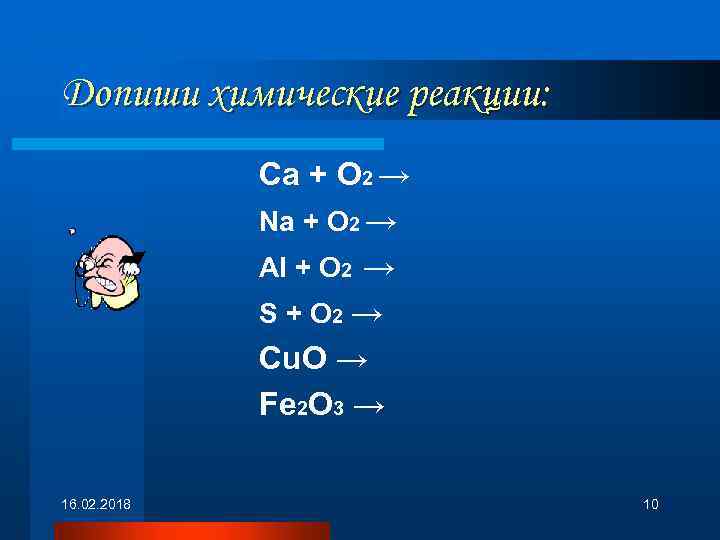 Допиши химические реакции:

$Ca + O_2 \rightarrow$

$Na + O_2 \rightarrow$

$Al + O_2 \rightarrow$

$S + O_2 \rightarrow$

$CuO \rightarrow$

$Fe_2O_3 \rightarrow$

16.02.2018

10